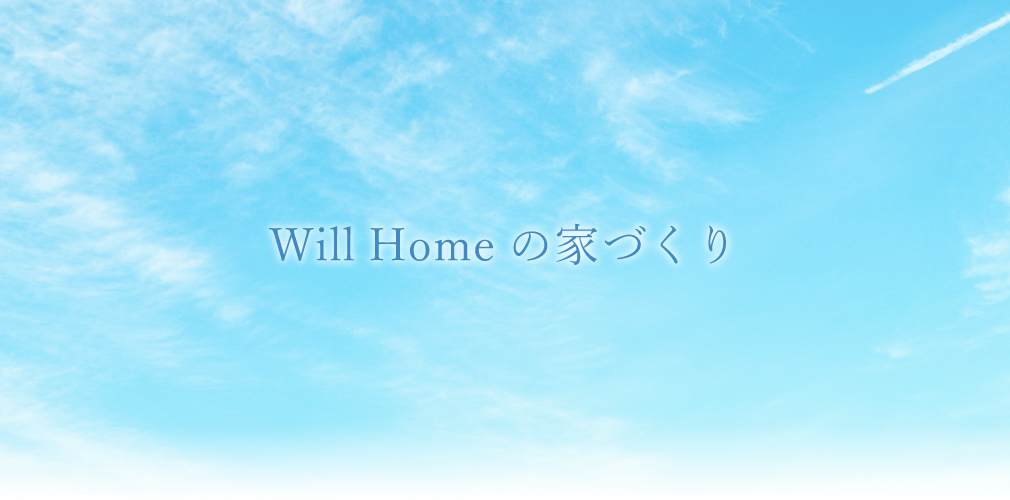 Will Home の家づくり